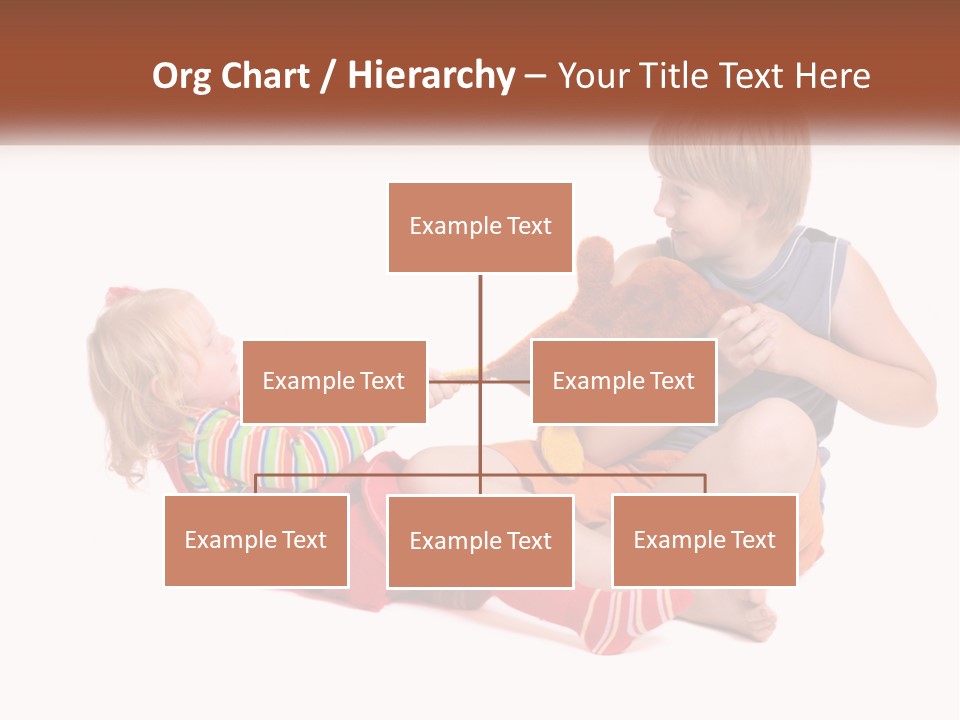 Org Chart / Hierarchy – Your Title Text Here

Example Text

Example Text

Example Text

Example Text

Example Text

Example Text